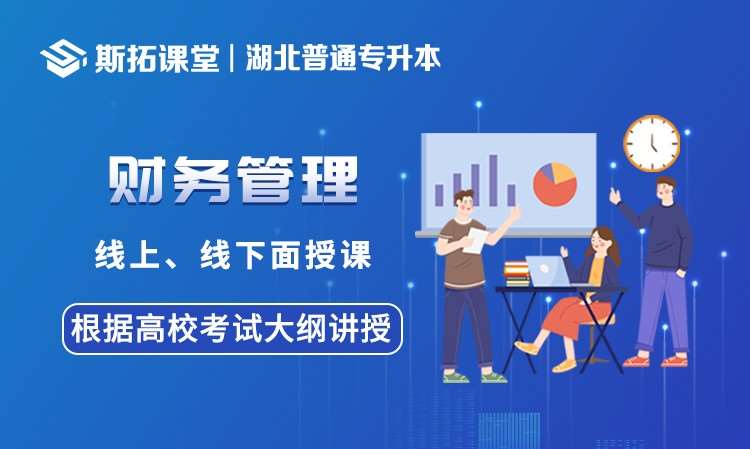 斯拓课堂 | 湖北普通专升本

财务管理

线上、线下面授课

根据高校考试大纲讲授